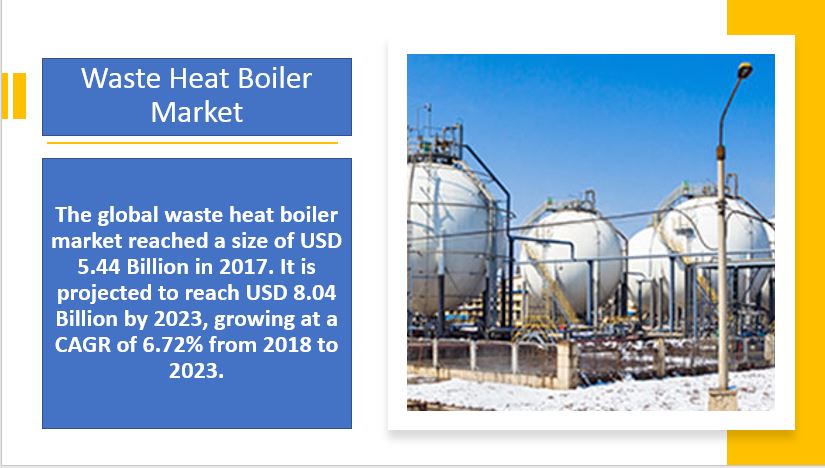 Waste Heat Boiler Market

The global waste heat boiler market reached a size of USD 5.44 Billion in 2017. It is projected to reach USD 8.04 Billion by 2023, growing at a CAGR of 6.72% from 2018 to 2023.